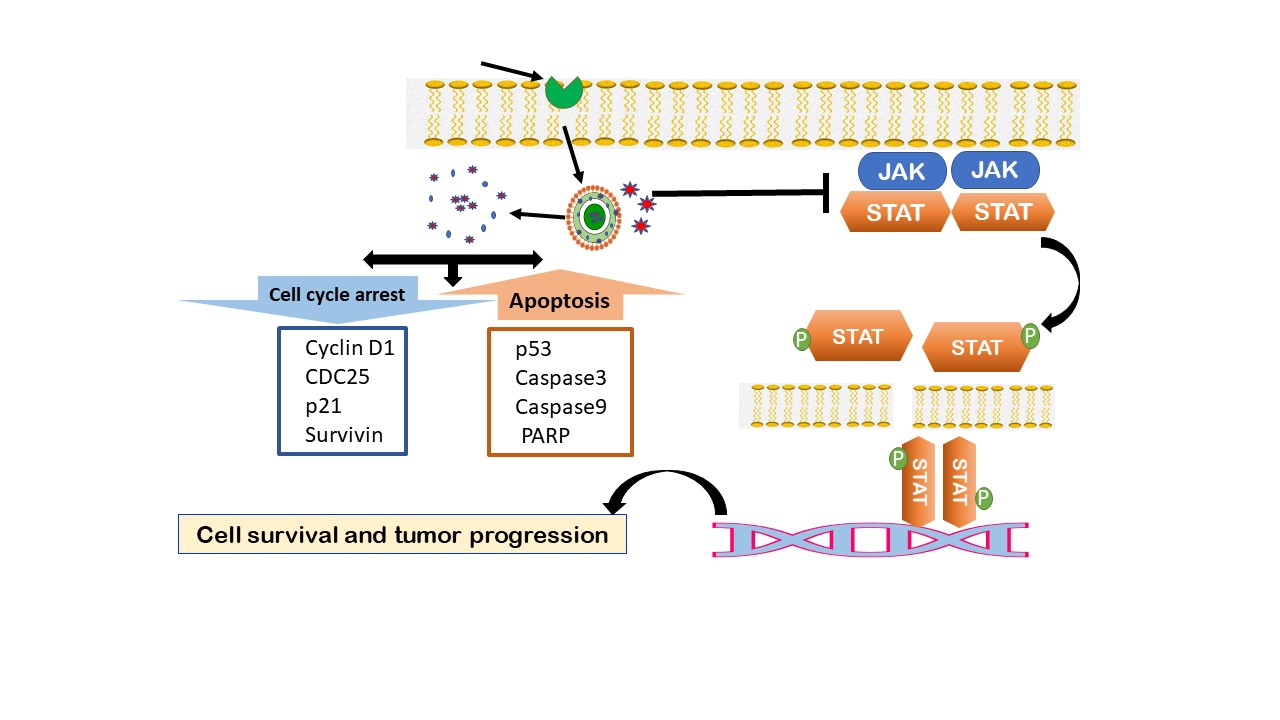 JAK
JAK
STAT
STAT

Cell cycle arrest

Apoptosis

Cyclin D1
CDC25
p21
Survivin

p53
Caspase3
Caspase9
PARP

P
STAT
STAT
P

P
STAT
STAT
P

Cell survival and tumor progression